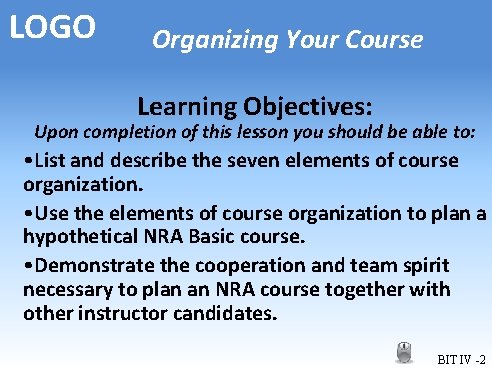 LOGO

Organizing Your Course

Learning Objectives:

Upon completion of this lesson you should be able to:

•List and describe the seven elements of course organization.

•Use the elements of course organization to plan a hypothetical NRA Basic course.

•Demonstrate the cooperation and team spirit necessary to plan an NRA course together with other instructor candidates.

BIT IV -2